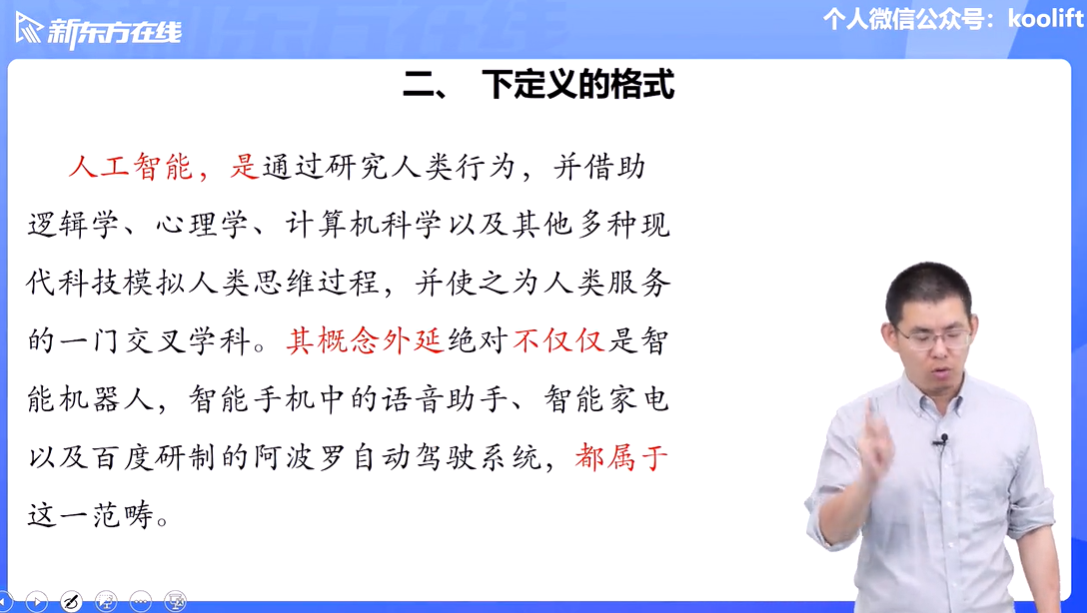 新东方在线

个人微信公众号：koolift

二、 下定义的格式

人工智能，是通过研究人类行为，并借助逻辑学、心理学、计算机科学以及其他多种现代科技模拟人类思维过程，并使之为人类服务的一门交叉学科。其概念外延绝对不仅仅是智能机器人，智能手机中的语音助手、智能家电以及百度研制的阿波罗自动驾驶系统，都属于这一范畴。